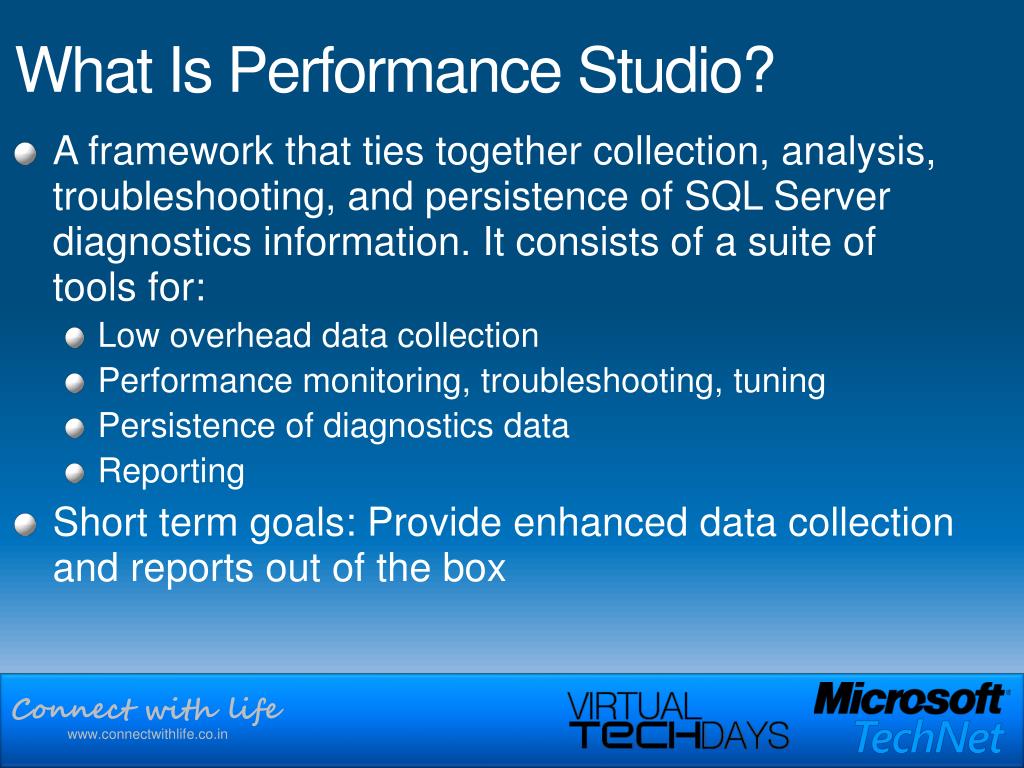 What Is Performance Studio?

A framework that ties together collection, analysis, troubleshooting, and persistence of SQL Server diagnostics information. It consists of a suite of tools for:

Low overhead data collection

Performance monitoring, troubleshooting, tuning

Persistence of diagnostics data

Reporting

Short term goals: Provide enhanced data collection and reports out of the box

Connect with life
www.connectwithlife.co.in

VIRTUAL TECHDAYS

Microsoft TechNet